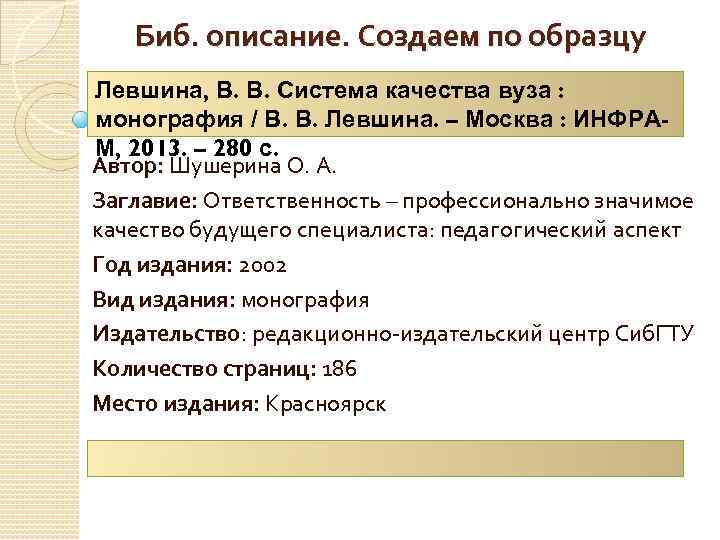 Биб. описание. Создаем по образцу

Левшина, В. В. Система качества вуза : монография / В. В. Левшина. – Москва : ИНФРА-М, 2013. – 280 с.

Автор: Шушерина О. А.

Заглавие: Ответственность – профессионально значимое качество будущего специалиста: педагогический аспект

Год издания: 2002

Вид издания: монография

Издательство: редакционно-издательский центр СибГТУ

Количество страниц: 186

Место издания: Красноярск